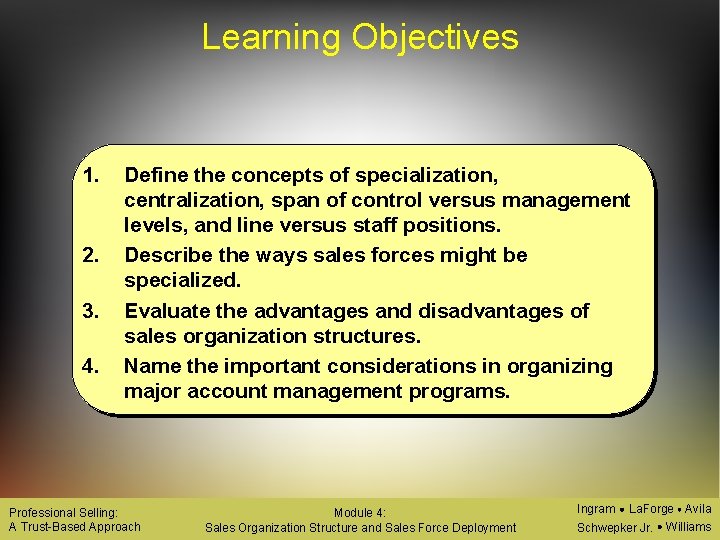 Learning Objectives

1. Define the concepts of specialization, centralization, span of control versus management levels, and line versus staff positions.
2. Describe the ways sales forces might be specialized.
3. Evaluate the advantages and disadvantages of sales organization structures.
4. Name the important considerations in organizing major account management programs.

Professional Selling:
A Trust-Based Approach

Module 4:
Sales Organization Structure and Sales Force Deployment

Ingram • LaForge • Avila
Schwepker Jr. • Williams